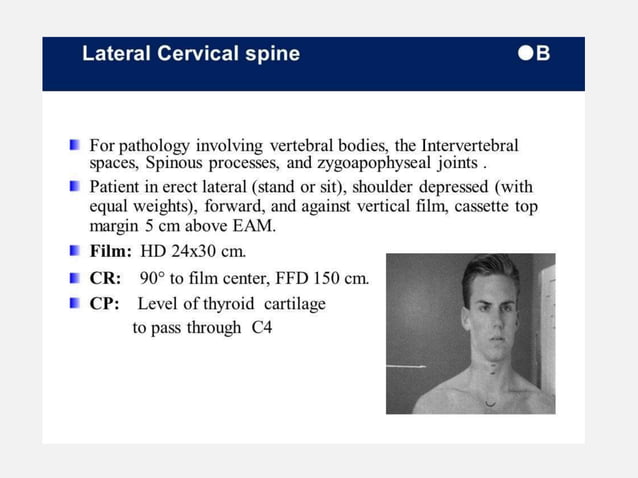 Lateral Cervical spine

●B

For pathology involving vertebral bodies, the Intervertebral spaces, Spinous processes, and zygoapophyseal joints .

Patient in erect lateral (stand or sit), shoulder depressed (with equal weights), forward, and against vertical film, cassette top margin 5 cm above EAM.

**Film:** HD 24x30 cm.

**CR:** 90° to film center, FFD 150 cm.

**CP:** Level of thyroid cartilage to pass through C4